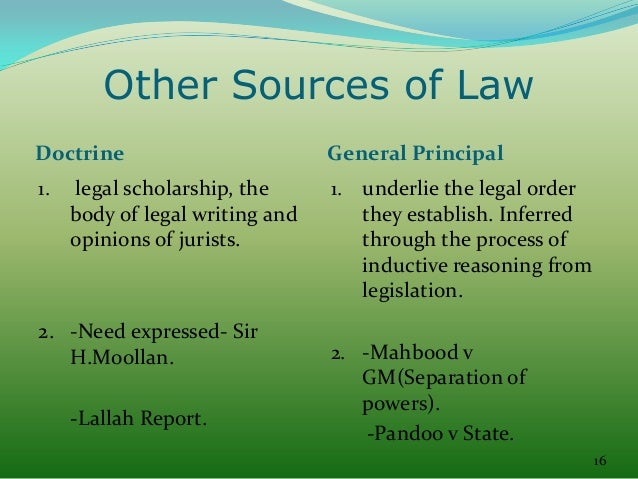 Other Sources of Law

Doctrine

1. legal scholarship, the body of legal writing and opinions of jurists.

2. -Need expressed- Sir H.Moollan.

-Lallah Report.

General Principal

1. underlie the legal order they establish. Inferred through the process of inductive reasoning from legislation.

2. -Mahbood v GM(Separation of powers).

-Pandoo v State.

16